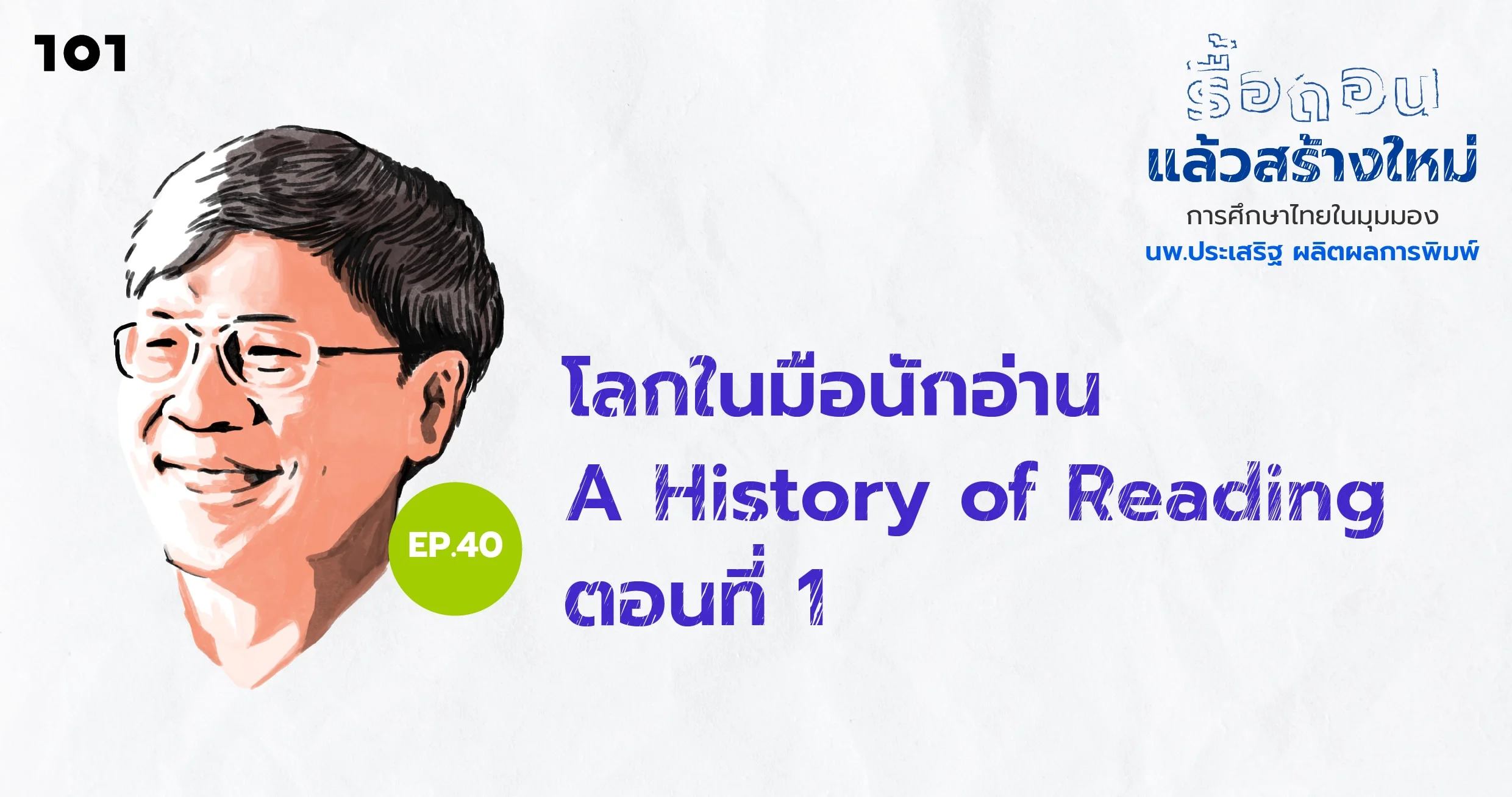 101

รื้อถอน
แล้วสร้างใหม่
การศึกษาไทยในมุมมอง
นพ.ประเสริฐ ผลิตผลการพิมพ์

EP.40

โลกในมือนักอ่าน
A History of Reading
ตอนที่ 1